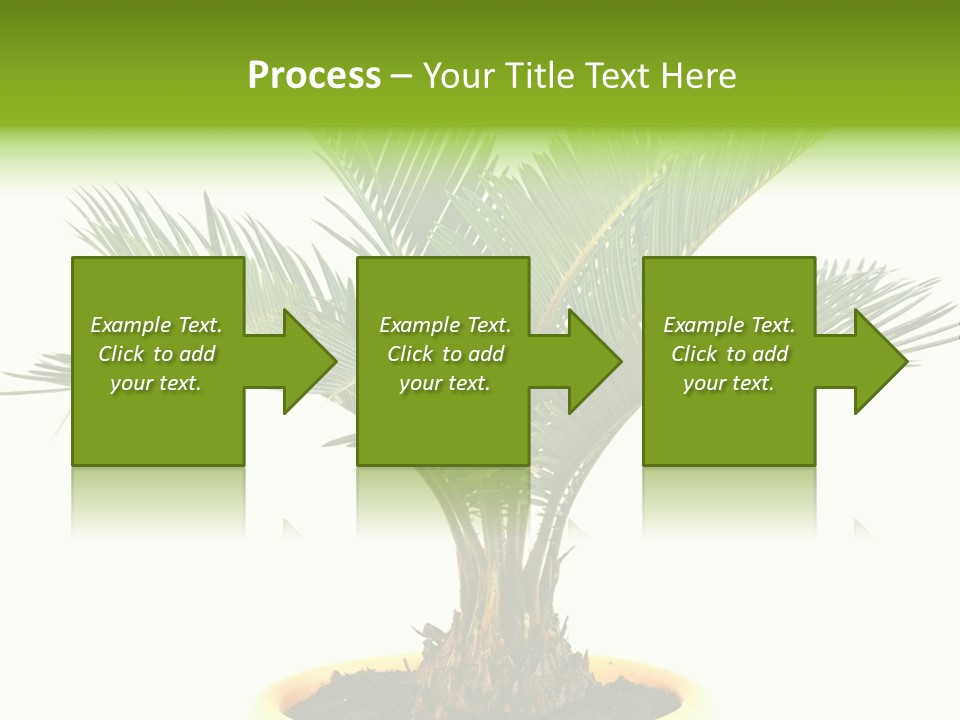 Process – Your Title Text Here

Example Text. Click to add your text.

Example Text. Click to add your text.

Example Text. Click to add your text.